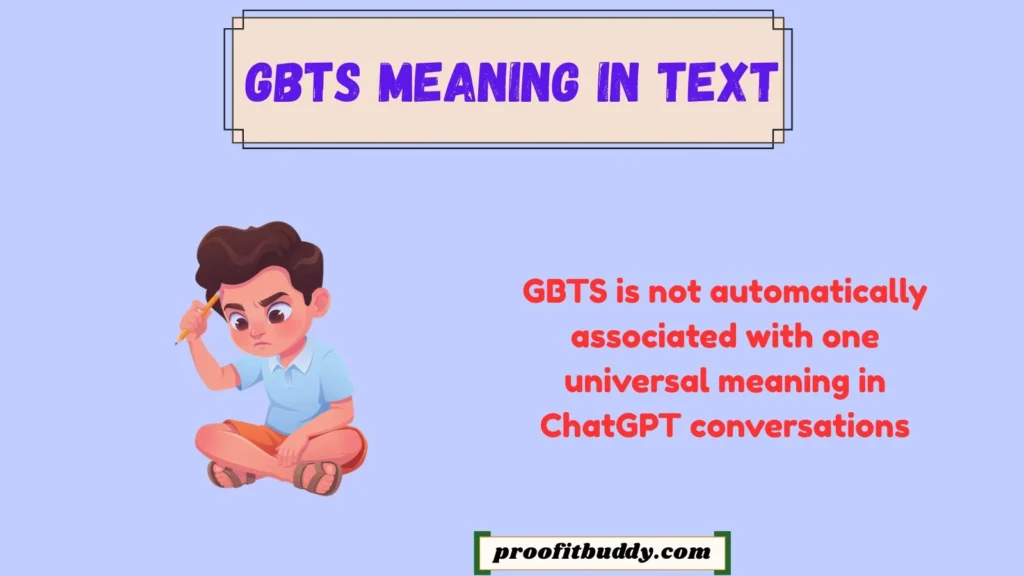 GBTS MEANING IN TEXT

GBTS is not automatically associated with one universal meaning in ChatGPT conversations

proofitbuddy.com